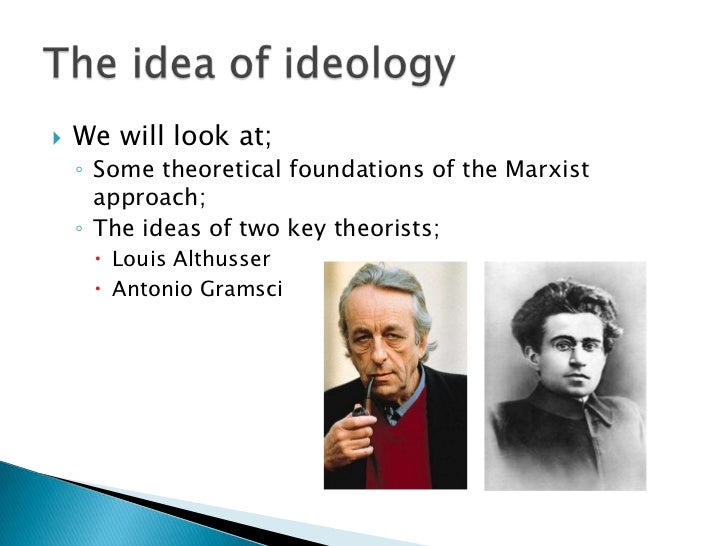 The idea of ideology

We will look at;
Some theoretical foundations of the Marxist approach;
The ideas of two key theorists;
Louis Althusser
Antonio Gramsci